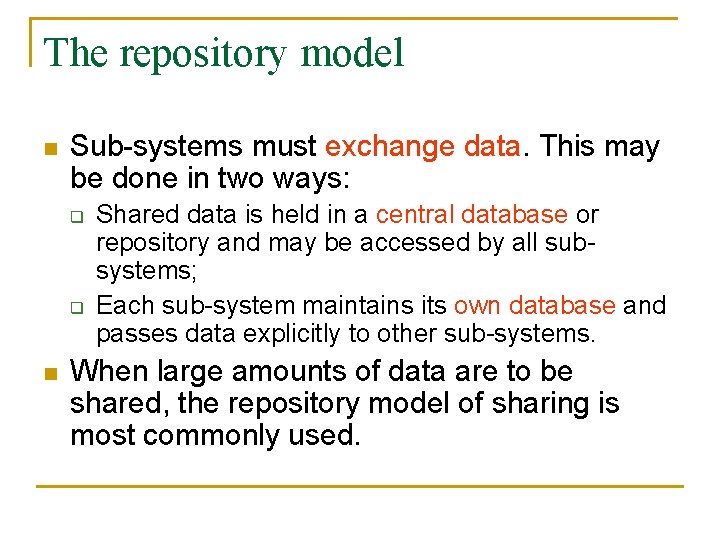 The repository model

Sub-systems must exchange data. This may be done in two ways:

Shared data is held in a central database or repository and may be accessed by all sub-systems;

Each sub-system maintains its own database and passes data explicitly to other sub-systems.

When large amounts of data are to be shared, the repository model of sharing is most commonly used.